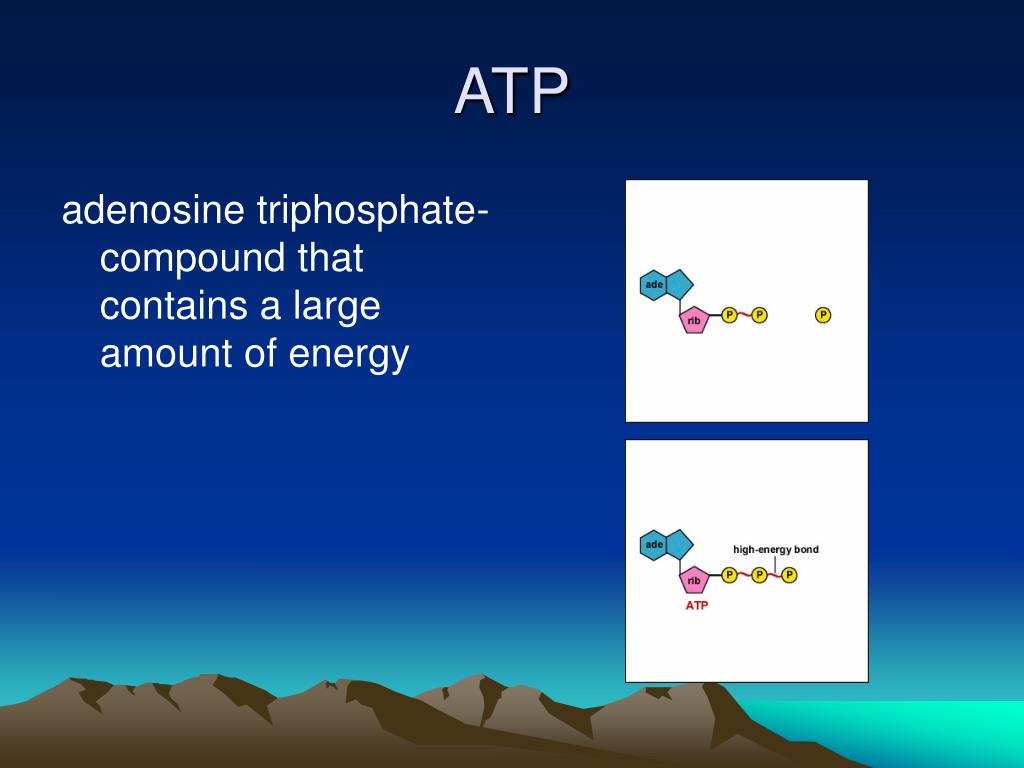 ATP

adenosine triphosphate- compound that contains a large amount of energy

ade
rib
P P P

ade
high-energy bond
rib
P P P
ATP